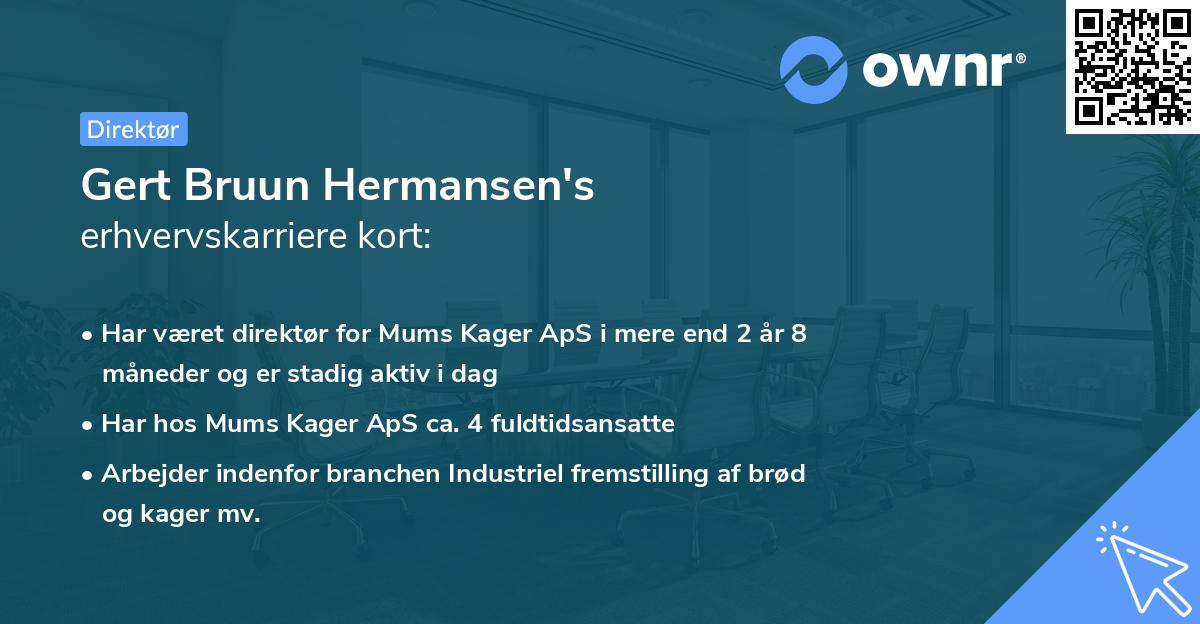 ownr®

Direktør

Gert Bruun Hermansen's
erhvervskarriere kort:

• Har været direktør for Mums Kager ApS i mere end 2 år 8 måneder og er stadig aktiv i dag
• Har hos Mums Kager ApS ca. 4 fuldtidsansatte
• Arbejder indenfor branchen Industriel fremstilling af brød og kager mv.